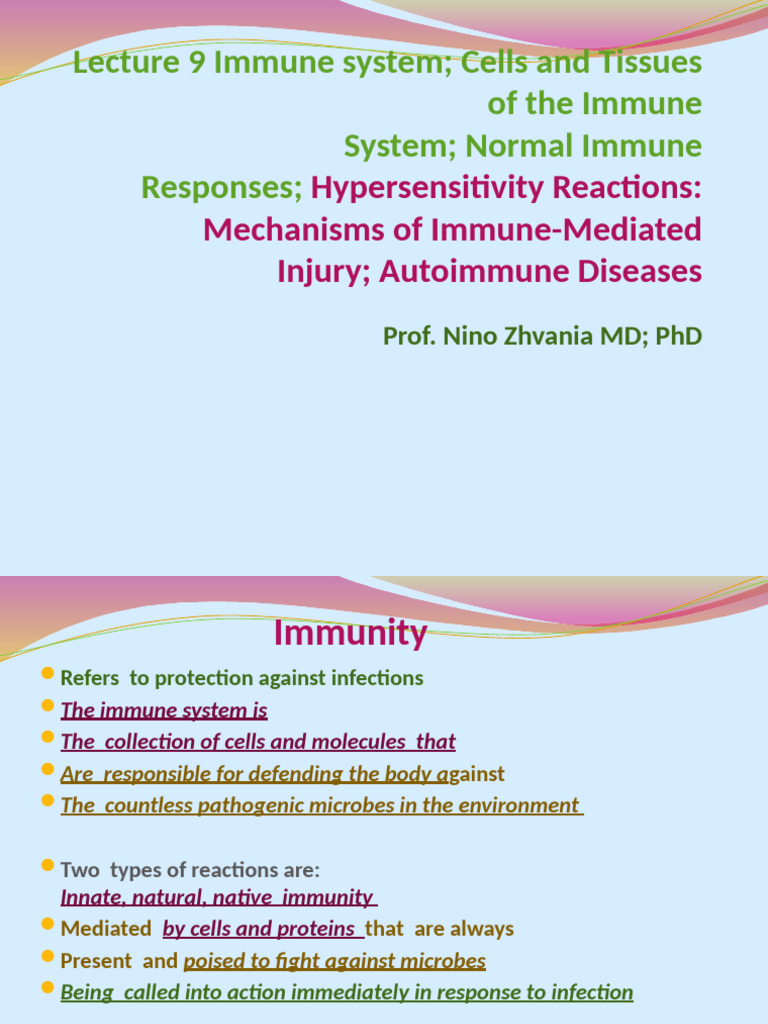 Lecture 9 Immune system; Cells and Tissues of the Immune System; Normal Immune Responses; Hypersensitivity Reactions: Mechanisms of Immune-Mediated Injury; Autoimmune Diseases

Prof. Nino Zhvania MD; PhD

Immunity

Refers to protection against infections

The immune system is

The collection of cells and molecules that

Are responsible for defending the body against

The countless pathogenic microbes in the environment

Two types of reactions are:
Innate, natural, native immunity

Mediated by cells and proteins that are always

Present and poised to fight against microbes

Being called into action immediately in response to infection